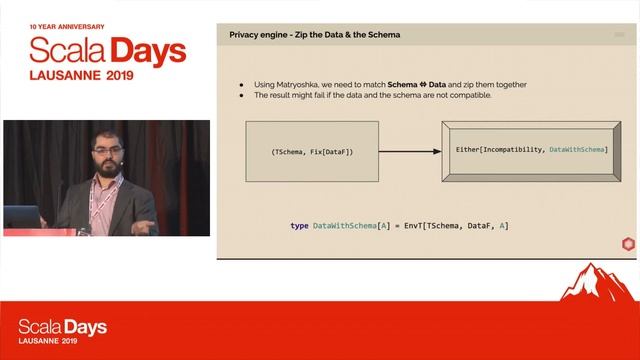 10 YEAR ANNIVERSARY
Scala Days
LAUSANNE 2019

Privacy engine - Zip the Data & the Schema

● Using Matryoshka, we need to match **Schema ⇔ Data** and zip them together
● The result might fail if the data and the schema are not compatible.

(TSchema, Fix[DataF])

Either[Incompatibility, DataWithSchema]

type DataWithSchema[A] = EnvT[TSchema, DataF, A]

Scala Days
LAUSANNE 2019